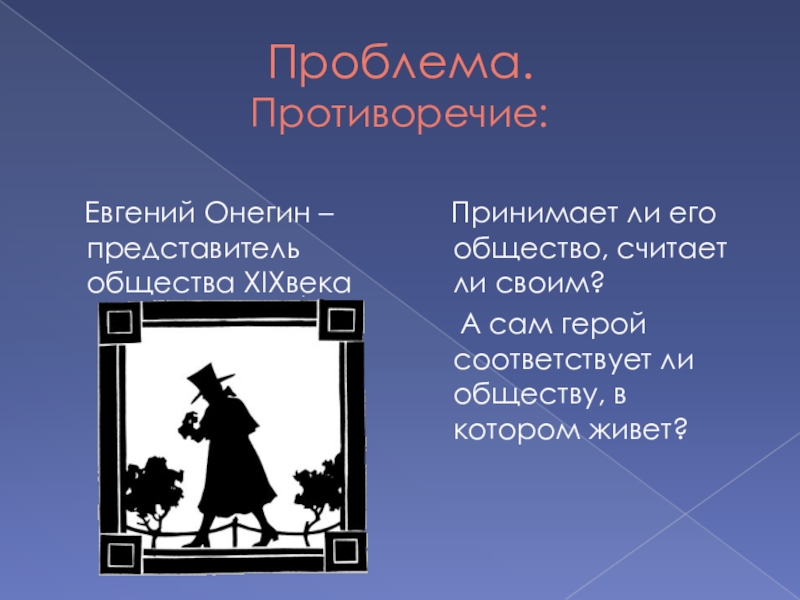 Проблема. Противоречие:

Евгений Онегин – представитель общества XIXвека

Принимает ли его общество, считает ли своим?

А сам герой соответствует ли обществу, в котором живет?